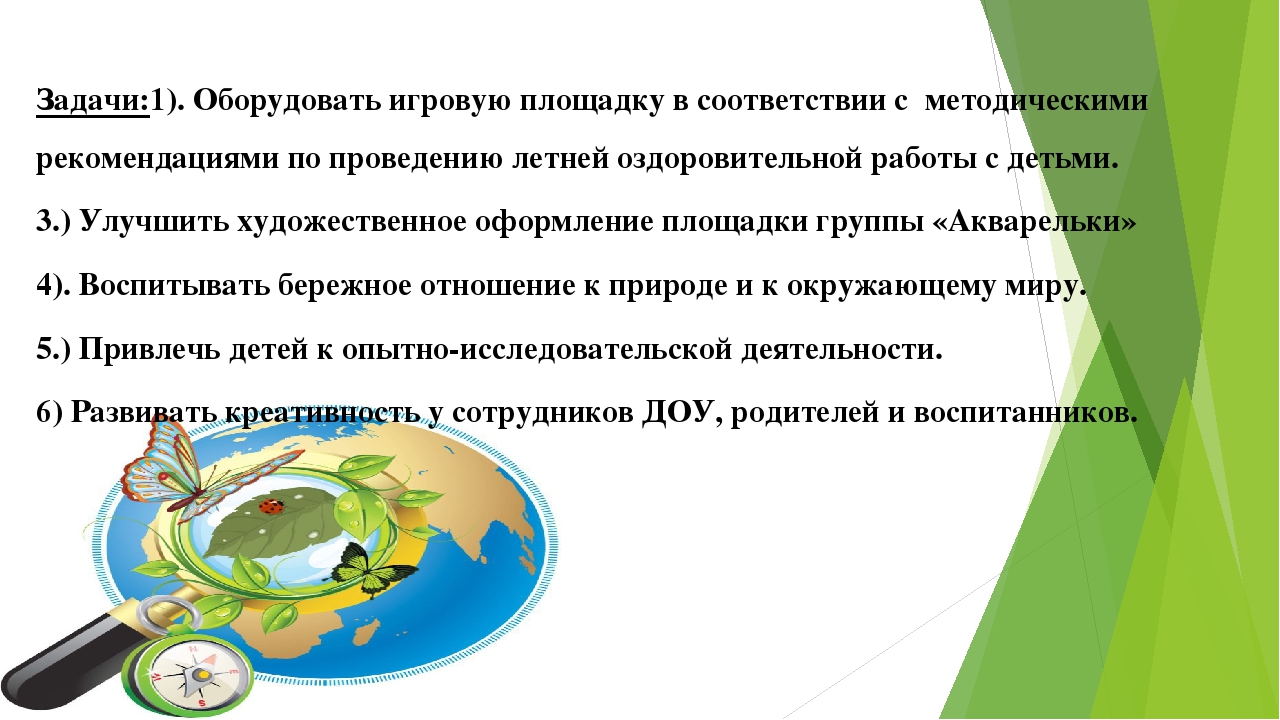 Задачи:1). Оборудовать игровую площадку в соответствии с методическими рекомендациями по проведению летней оздоровительной работы с детьми.

3.) Улучшить художественное оформление площадки группы «Акварельки»

4). Воспитывать бережное отношение к природе и к окружающему миру.

5.) Привлечь детей к опытно-исследовательской деятельности.

6) Развивать креативность у сотрудников ДОУ, родителей и воспитанников.